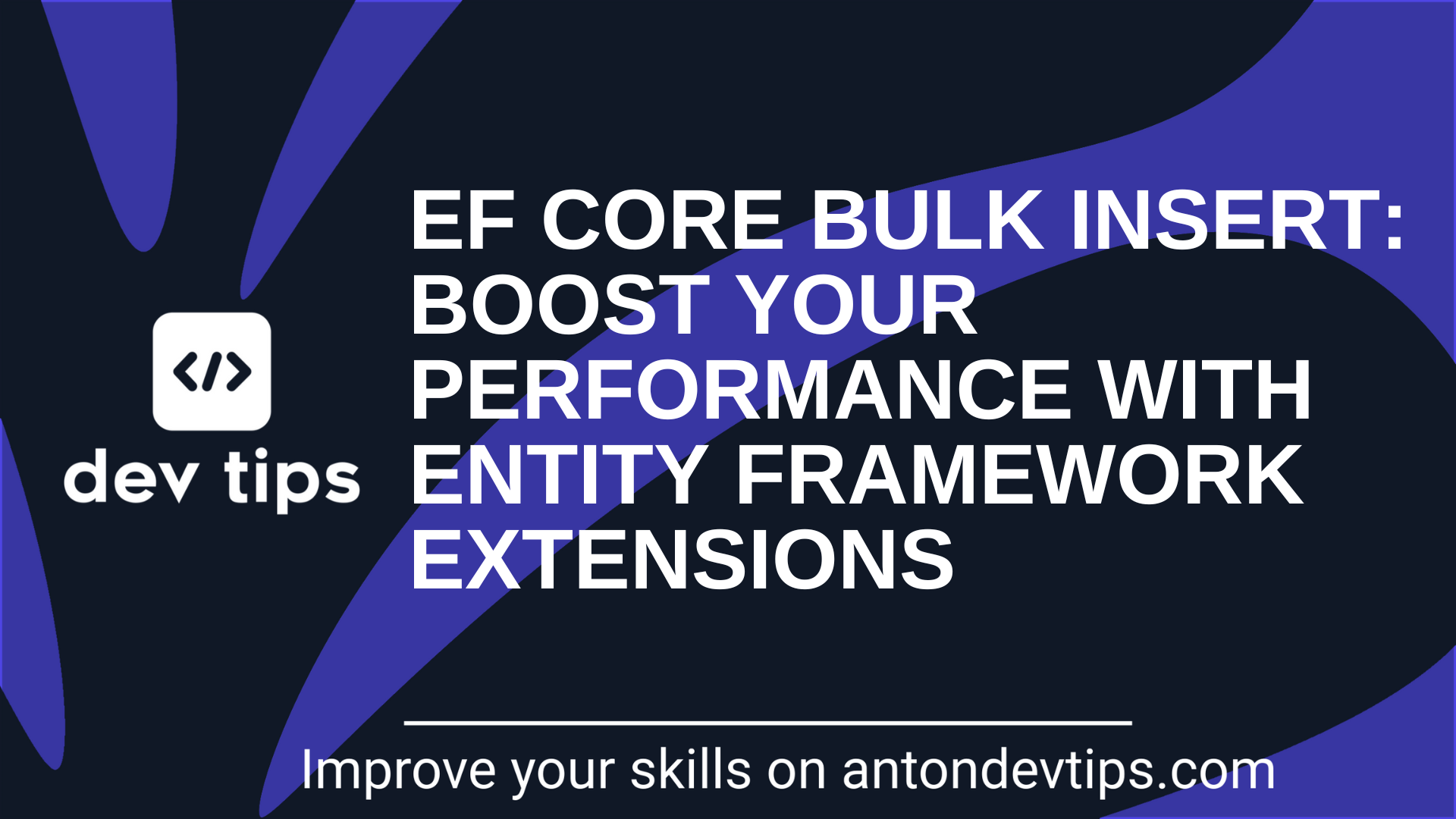 </>
dev tips

EF CORE BULK INSERT: BOOST YOUR PERFORMANCE WITH ENTITY FRAMEWORK EXTENSIONS

Improve your skills on antondevtips.com